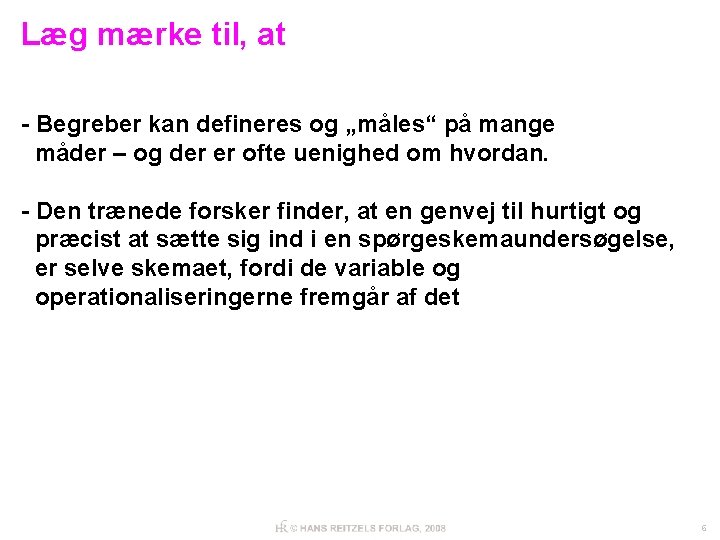 Læg mærke til, at

- Begreber kan defineres og „måles“ på mange måder – og der er ofte uenighed om hvordan.

- Den trænede forsker finder, at en genvej til hurtigt og præcist at sætte sig ind i en spørgeskemaundersøgelse, er selve skemaet, fordi de variable og operationaliseringerne fremgår af det

HR © HANS REITZELS FORLAG, 2008

6